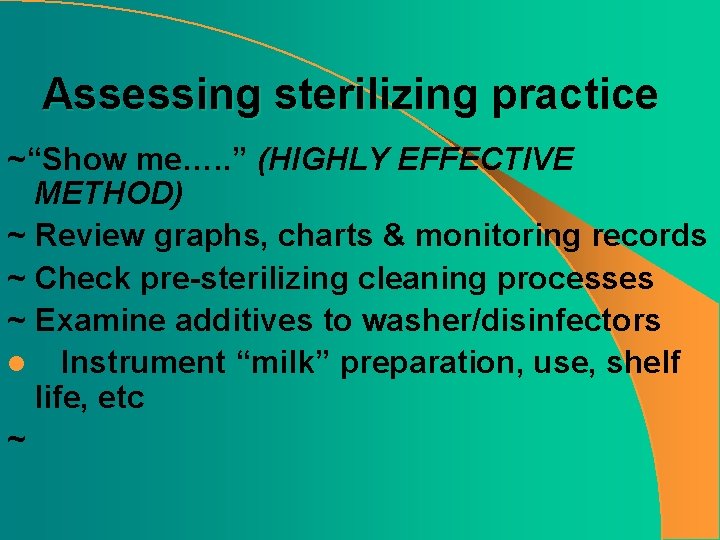 Assessing sterilizing practice

~"Show me….." (HIGHLY EFFECTIVE METHOD)

~ Review graphs, charts & monitoring records

~ Check pre-sterilizing cleaning processes

~ Examine additives to washer/disinfectors

● Instrument "milk" preparation, use, shelf life, etc

~